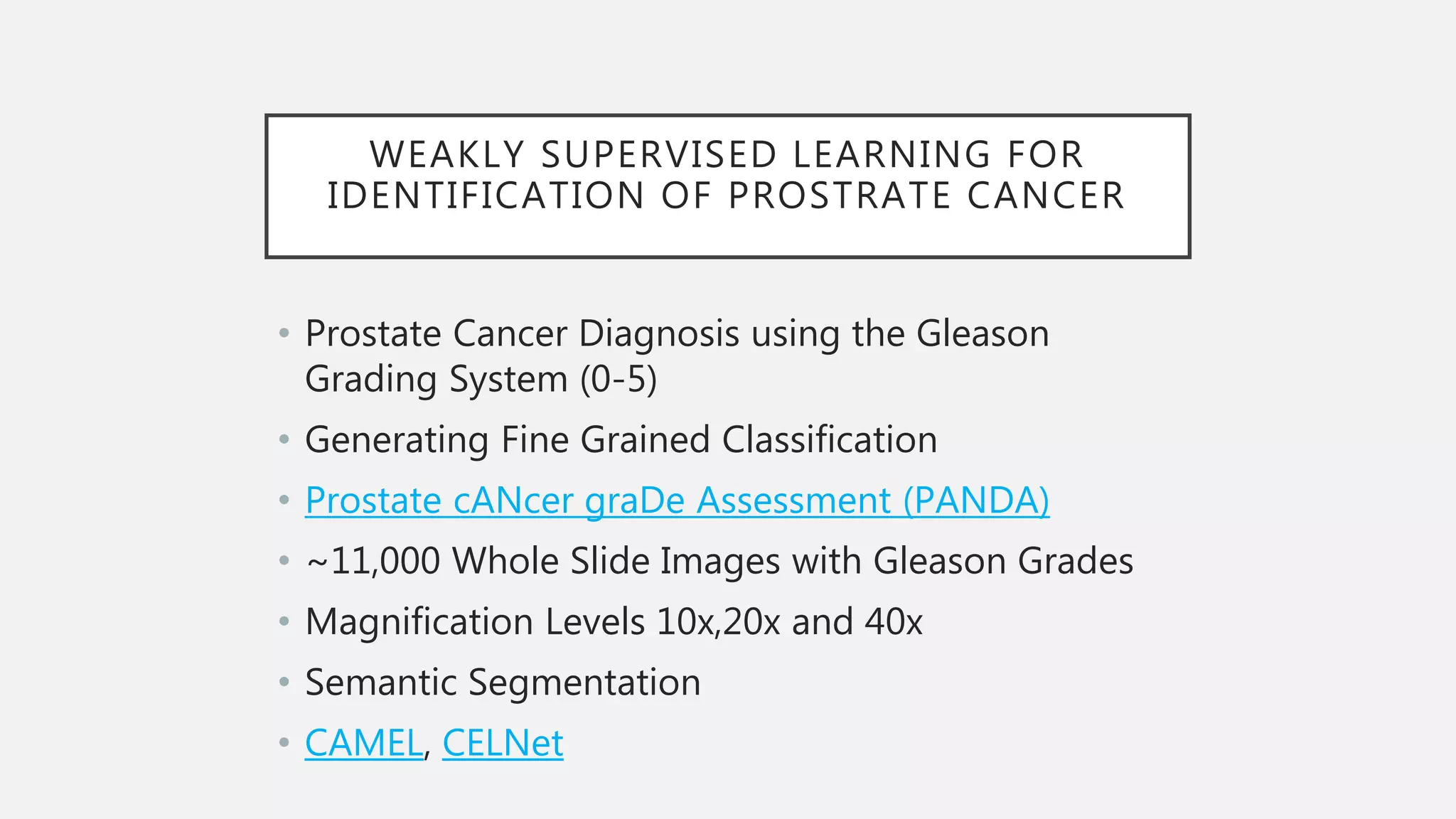 WEAKLY SUPERVISED LEARNING FOR IDENTIFICATION OF PROSTRATE CANCER

• Prostate Cancer Diagnosis using the Gleason Grading System (0-5)
• Generating Fine Grained Classification
• Prostate cANcer graDe Assessment (PANDA)
• ~11,000 Whole Slide Images with Gleason Grades
• Magnification Levels 10x,20x and 40x
• Semantic Segmentation
• CAMEL, CELNet